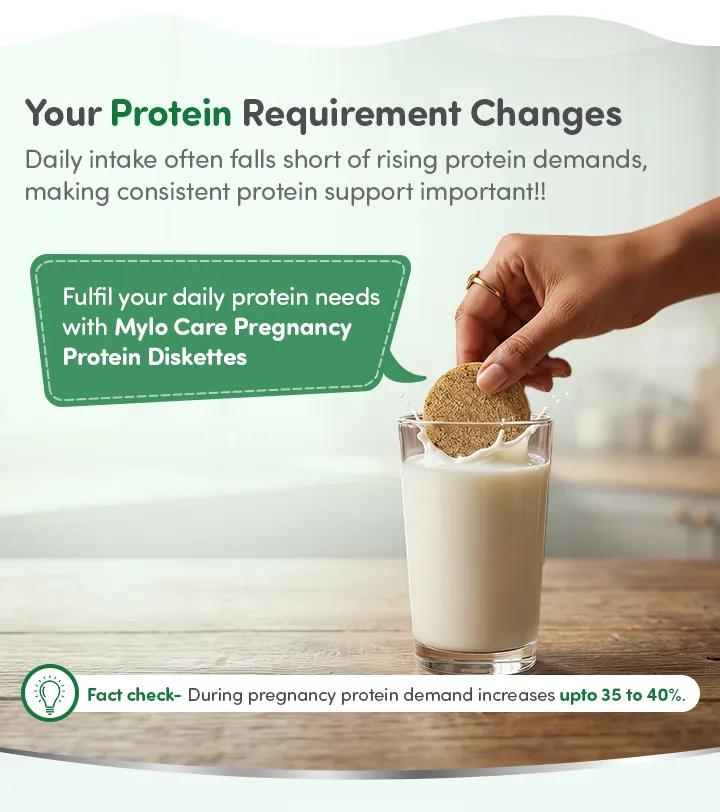 Your Protein Requirement Changes

Daily intake often falls short of rising protein demands, making consistent protein support important!!

Fulfil your daily protein needs with Mylo Care Pregnancy Protein Diskettes

Fact check- During pregnancy protein demand increases upto 35 to 40%.